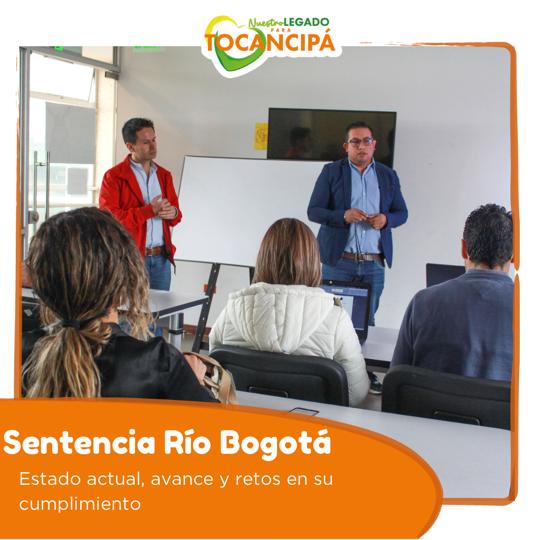 Nuestro LEGADO PARA TOCANCIPÁ

Sentencia Río Bogotá

Estado actual, avance y retos en su cumplimiento